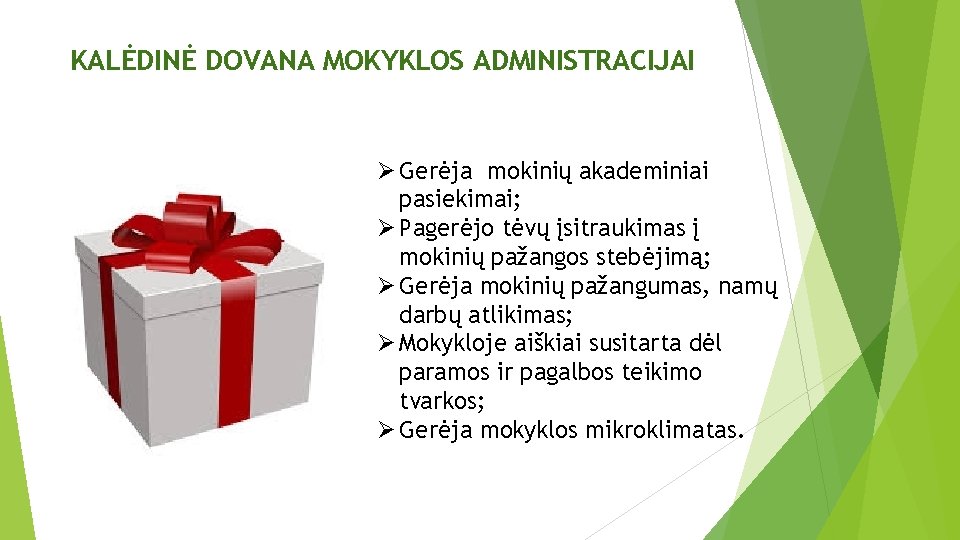 KALĖDINĖ DOVANA MOKYKLOS ADMINISTRACIJAI

➢ Gerėja mokinių akademiniai pasiekimai;
➢ Pagerėjo tėvų įsitraukimas į mokinių pažangos stebėjimą;
➢ Gerėja mokinių pažangumas, namų darbų atlikimas;
➢ Mokykloje aiškiai susitarta dėl paramos ir pagalbos teikimo tvarkos;
➢ Gerėja mokyklos mikroklimatas.